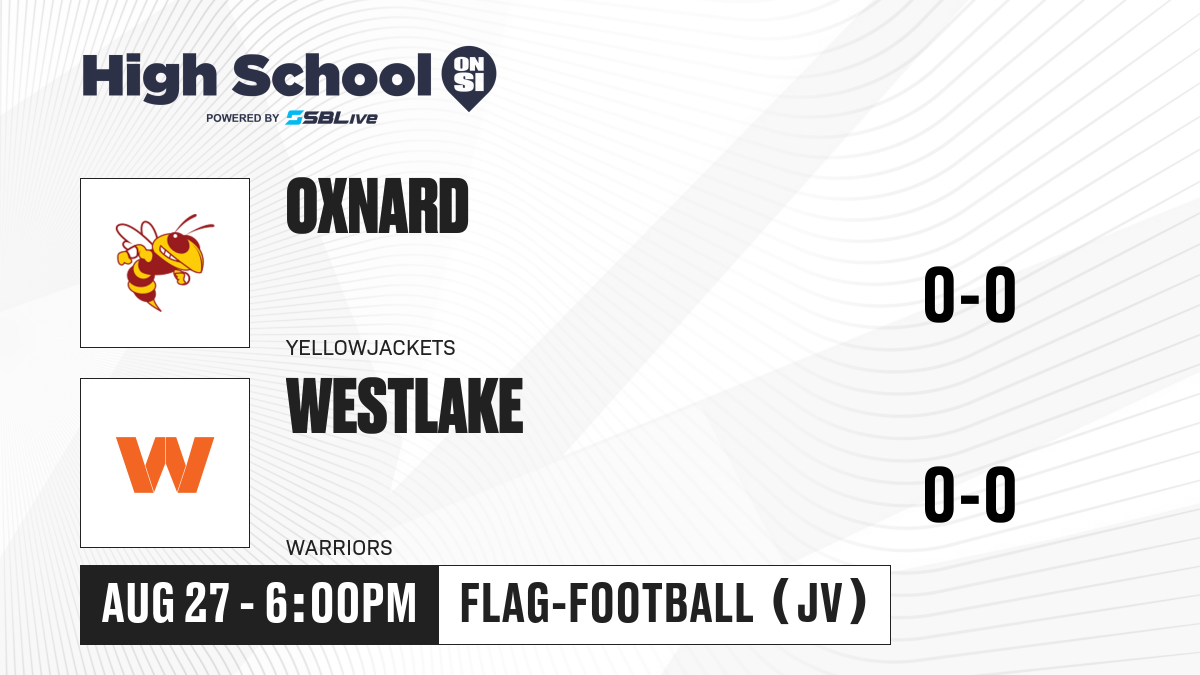 High School ON SI
POWERED BY SBLive

OXNARD
YELLOWJACKETS
0-0

W
WESTLAKE
WARRIORS
0-0

AUG 27 - 6:00PM
FLAG-FOOTBALL (JV)